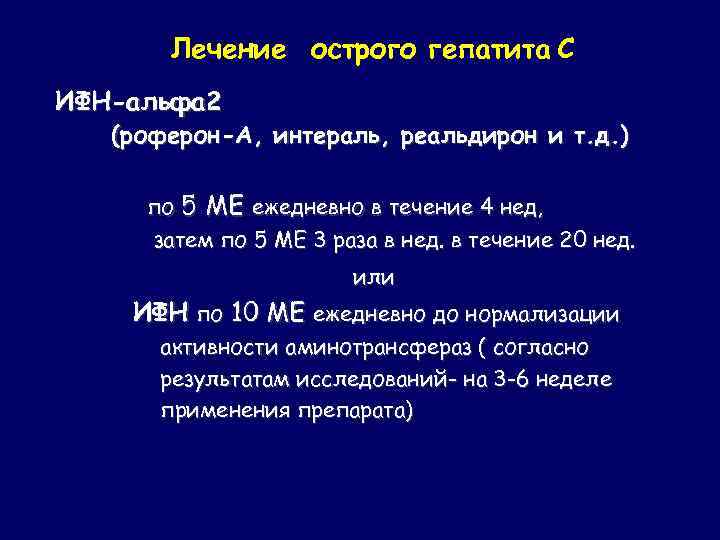 Лечение острого гепатита С

ИФН-альфа2
(роферон-А, интераль, реальдирон и т.д.)

по 5 МЕ ежедневно в течение 4 нед,
затем по 5 МЕ 3 раза в нед. в течение 20 нед.
или
ИФН по 10 МЕ ежедневно до нормализации активности аминотрансфераз ( согласно результатам исследований- на 3-6 неделе применения препарата)